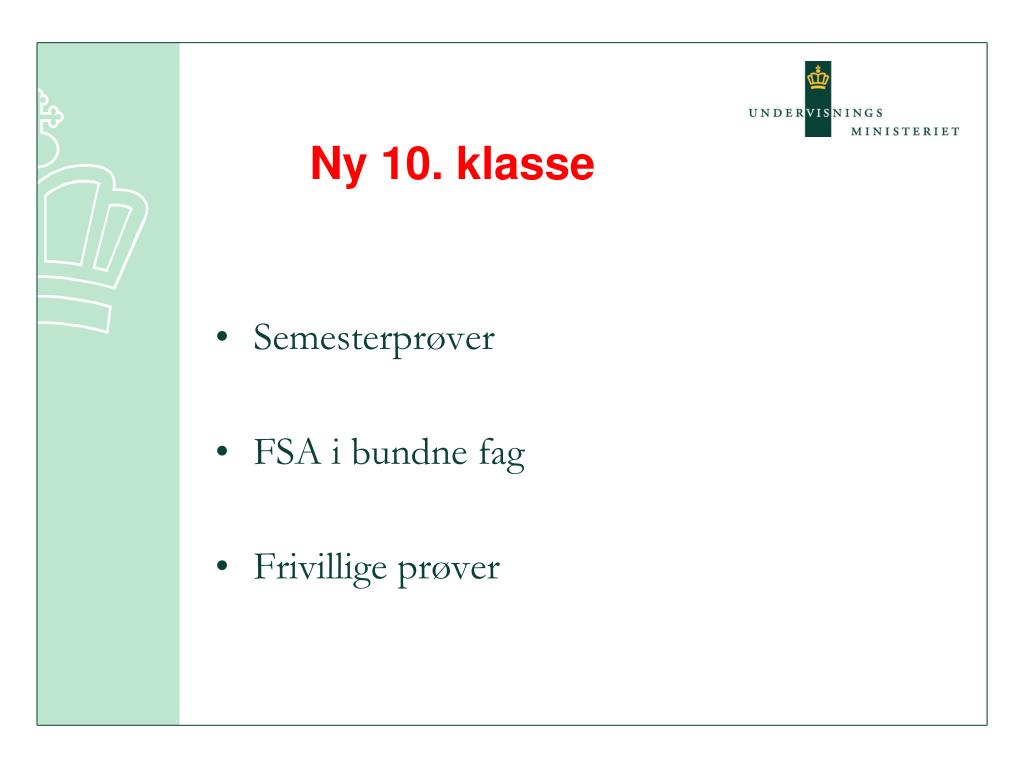 UNDERVISNINGS MINISTERIET

Ny 10. klasse

• Semesterprøver

• FSA i bundne fag

• Frivillige prøver